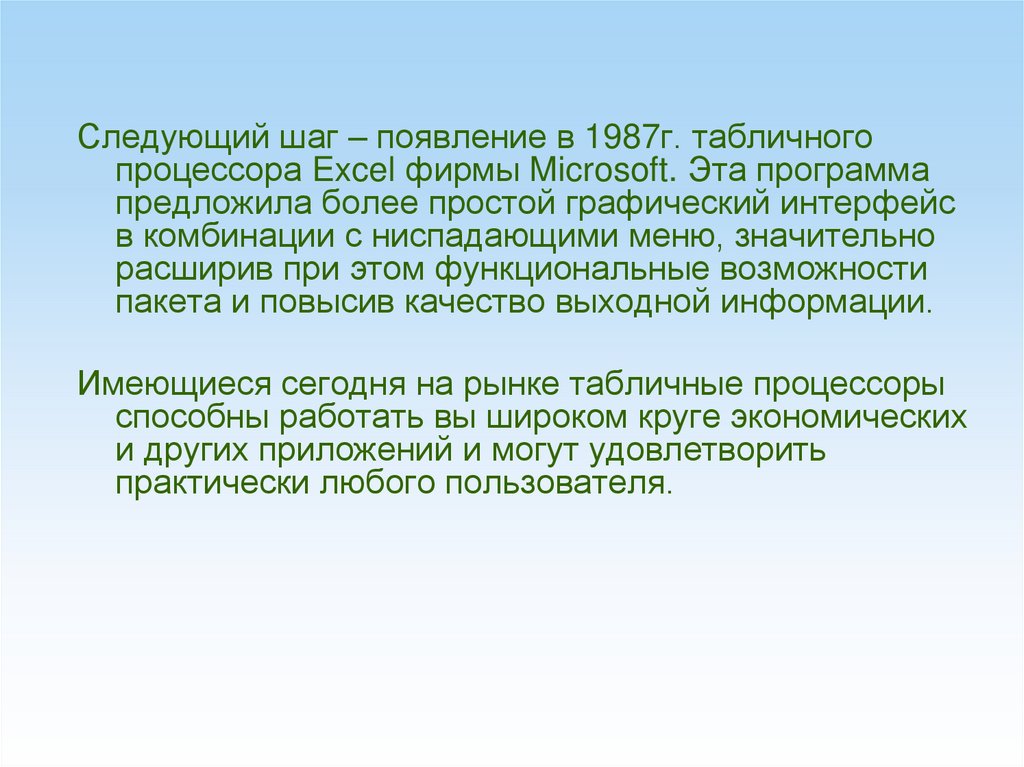 Следующий шаг – появление в 1987г. табличного процессора Excel фирмы Microsoft. Эта программа предложила более простой графический интерфейс в комбинации с ниспадающими меню, значительно расширив при этом функциональные возможности пакета и повысив качество выходной информации.

Имеющиеся сегодня на рынке табличные процессоры способны работать вы широком круге экономических и других приложений и могут удовлетворить практически любого пользователя.